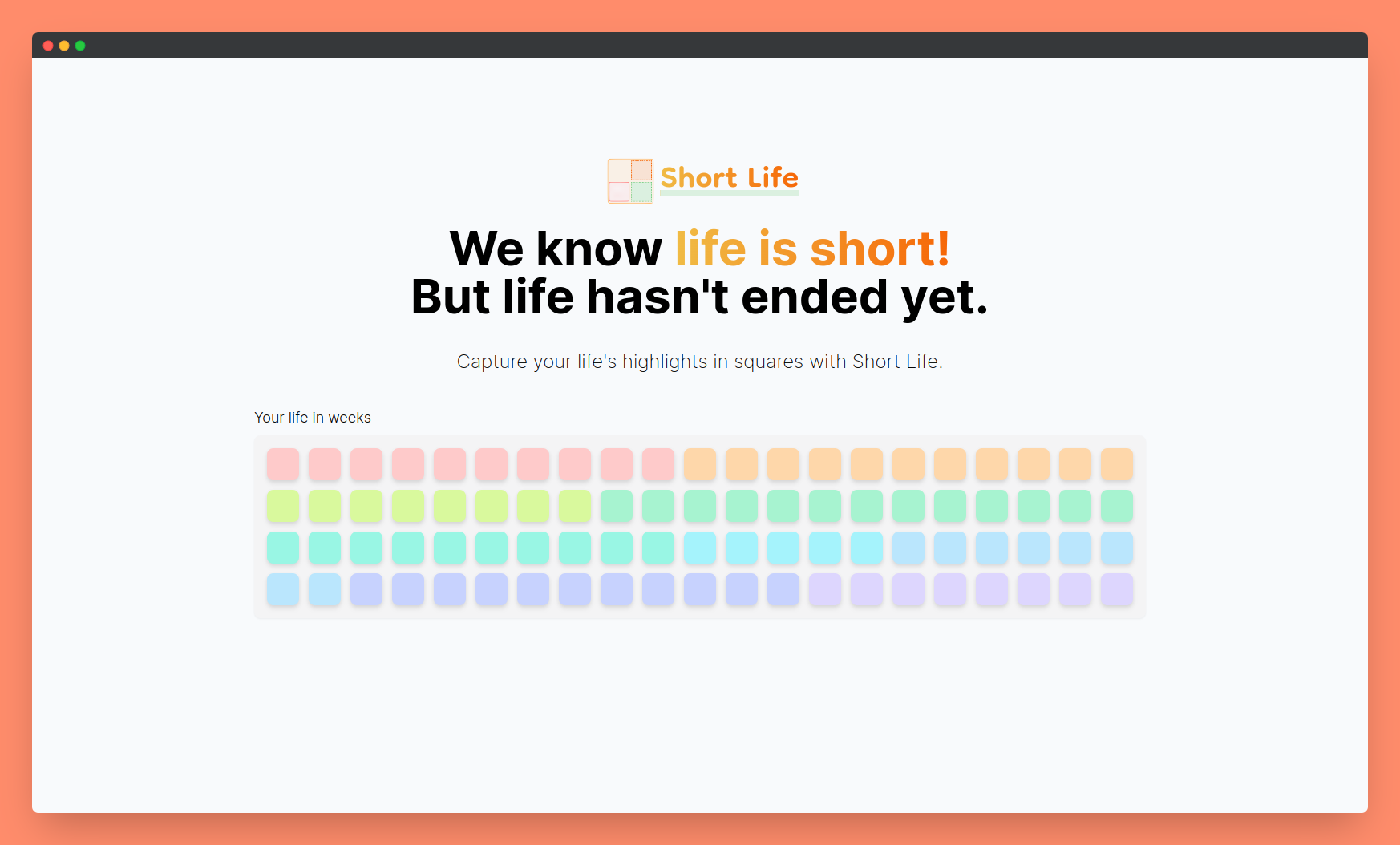 Short Life

We know life is short!
But life hasn't ended yet.

Capture your life's highlights in squares with Short Life.

Your life in weeks